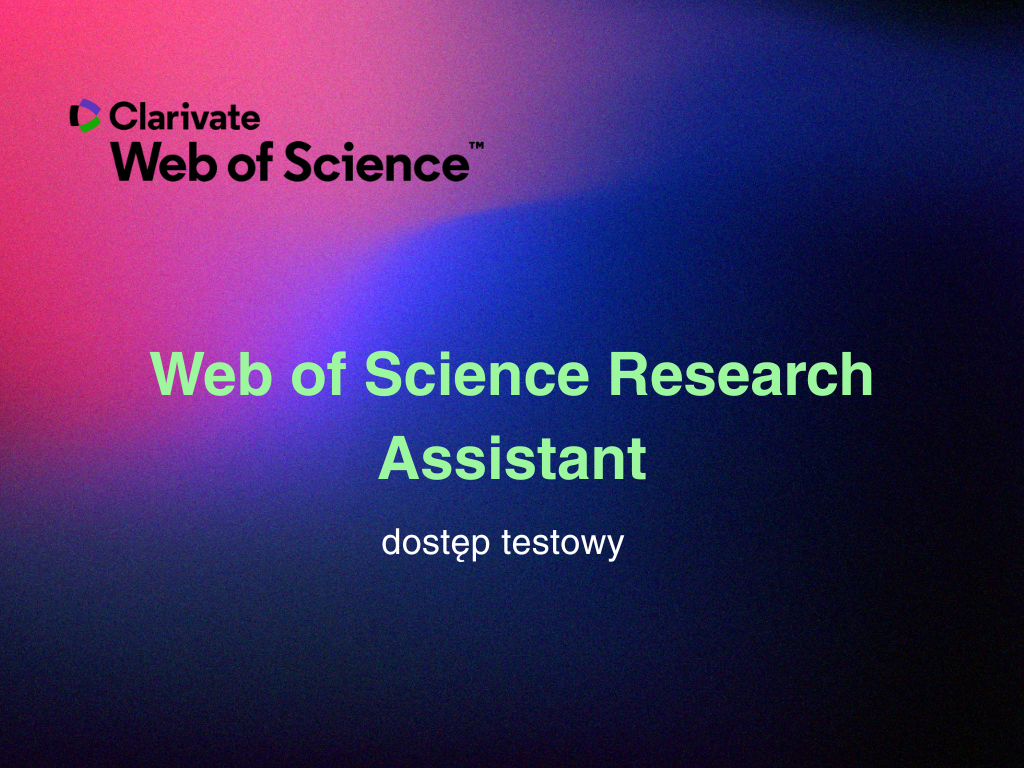 Clarivate
Web of Science™

Web of Science Research Assistant

dostęp testowy